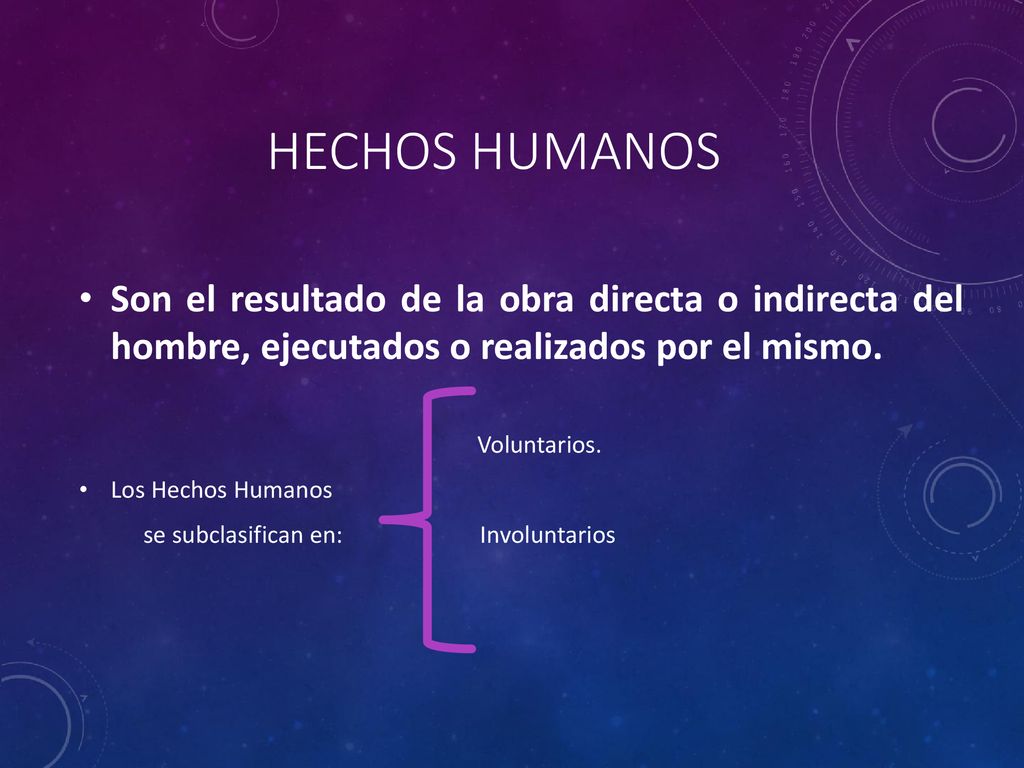 HECHOS HUMANOS

• Son el resultado de la obra directa o indirecta del hombre, ejecutados o realizados por el mismo.

Voluntarios.

• Los Hechos Humanos se subclasifican en:

Involuntarios